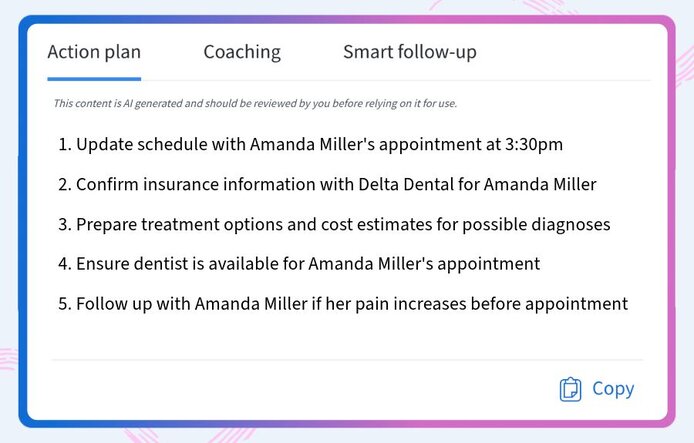 Action plan Coaching Smart follow-up

This content is AI generated and should be reviewed by you before relying on it for use.

1. Update schedule with Amanda Miller's appointment at 3:30pm

2. Confirm insurance information with Delta Dental for Amanda Miller

3. Prepare treatment options and cost estimates for possible diagnoses

4. Ensure dentist is available for Amanda Miller's appointment

5. Follow up with Amanda Miller if her pain increases before appointment

Copy